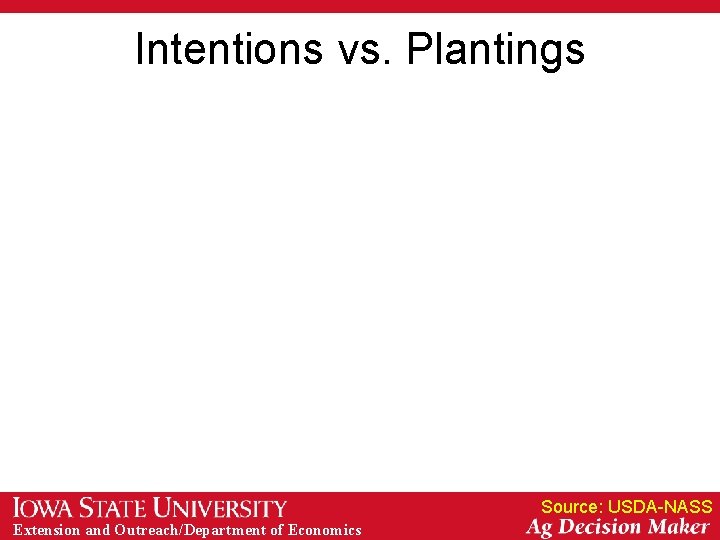 Intentions vs. Plantings

IOWA STATE UNIVERSITY
Extension and Outreach/Department of Economics

Source: USDA-NASS
Ag Decision Maker